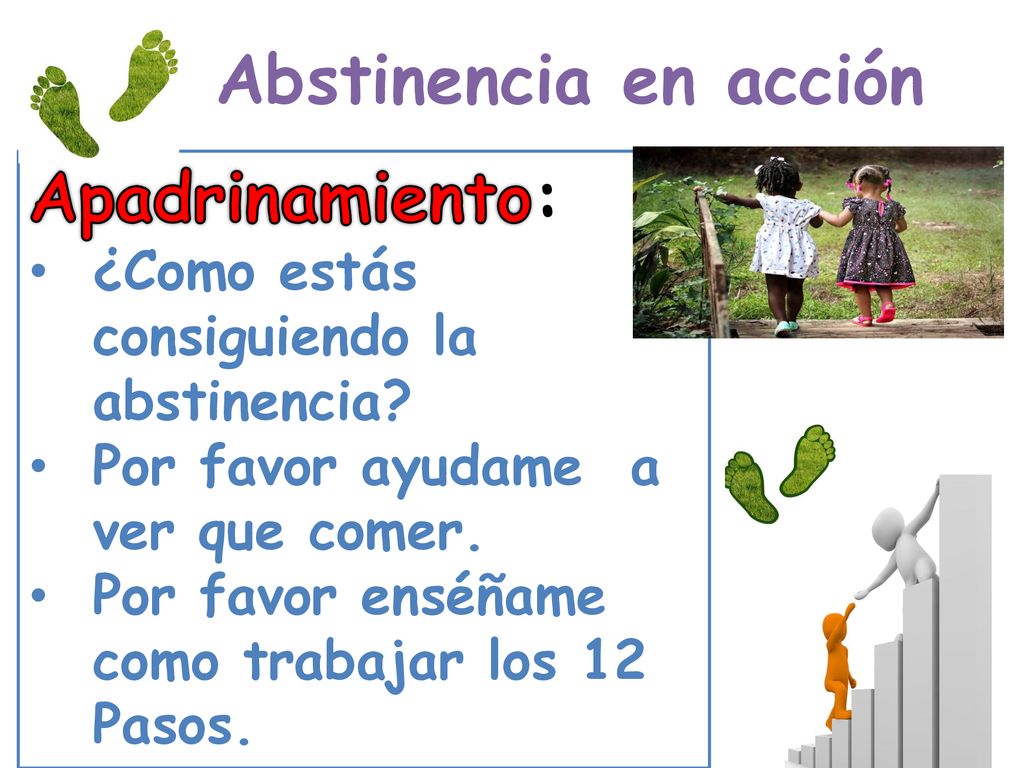 Abstinencia en acción

Apadrinamiento:

• ¿Como estás consiguiendo la abstinencia?
• Por favor ayudame a ver que comer.
• Por favor enséñame como trabajar los 12 Pasos.